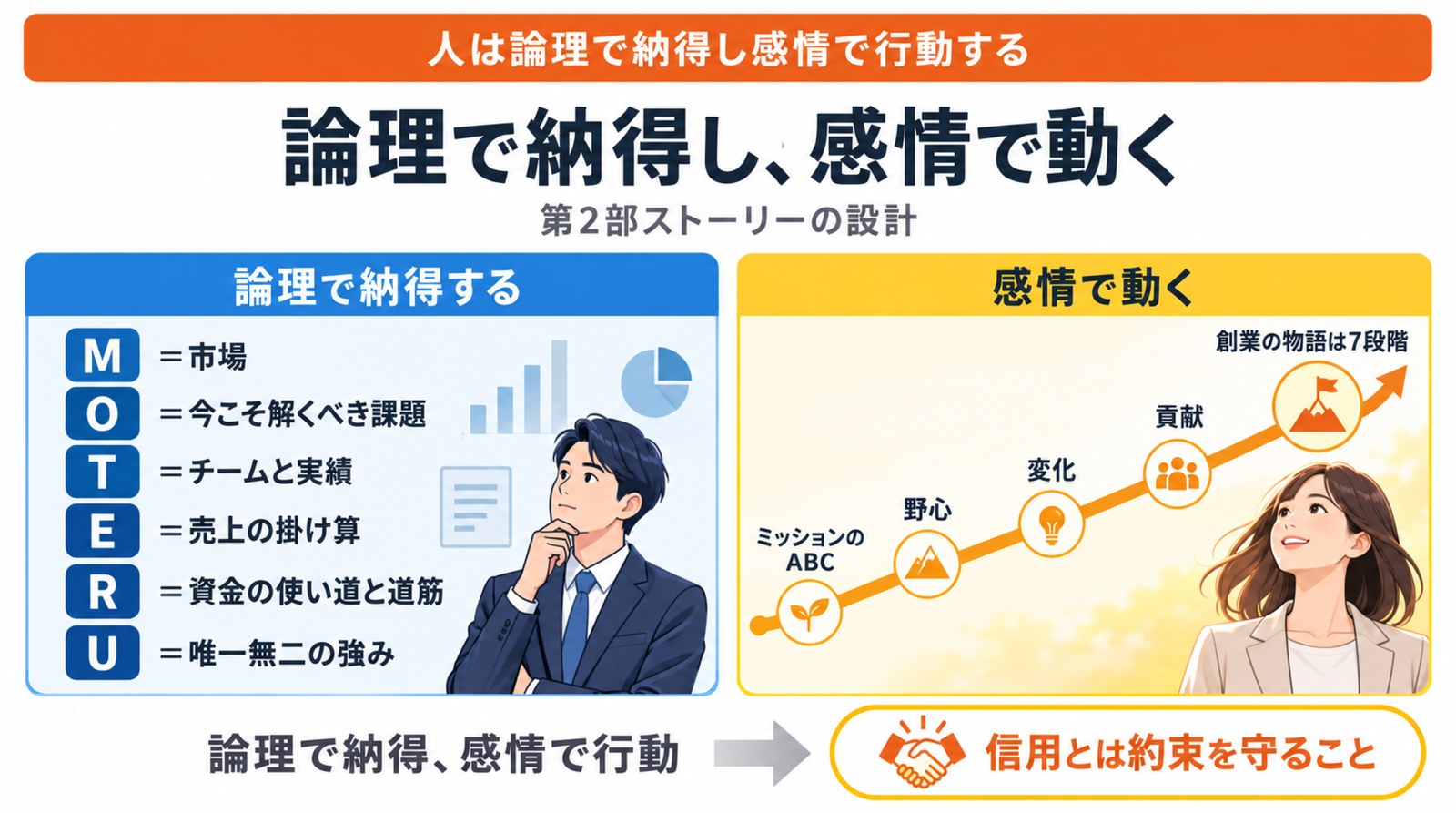 人は論理で納得し感情で行動する

論理で納得し、感情で動く

第2部ストーリーの設計

論理で納得する

M ＝市場
O ＝今こそ解くべき課題
T ＝チームと実績
E ＝売上の掛け算
R ＝資金の使い道と道筋
U ＝唯一無二の強み

感情で動く

創業の物語は7段階

ミッションのABC
野心
変化
貢献

論理で納得、感情で行動

信用とは約束を守ること